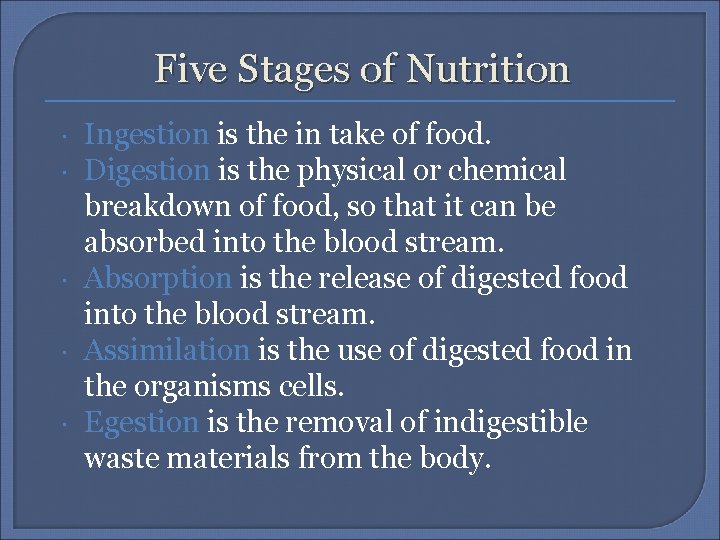 Five Stages of Nutrition

· Ingestion is the in take of food.
· Digestion is the physical or chemical breakdown of food, so that it can be absorbed into the blood stream.
· Absorption is the release of digested food into the blood stream.
· Assimilation is the use of digested food in the organisms cells.
· Egestion is the removal of indigestible waste materials from the body.